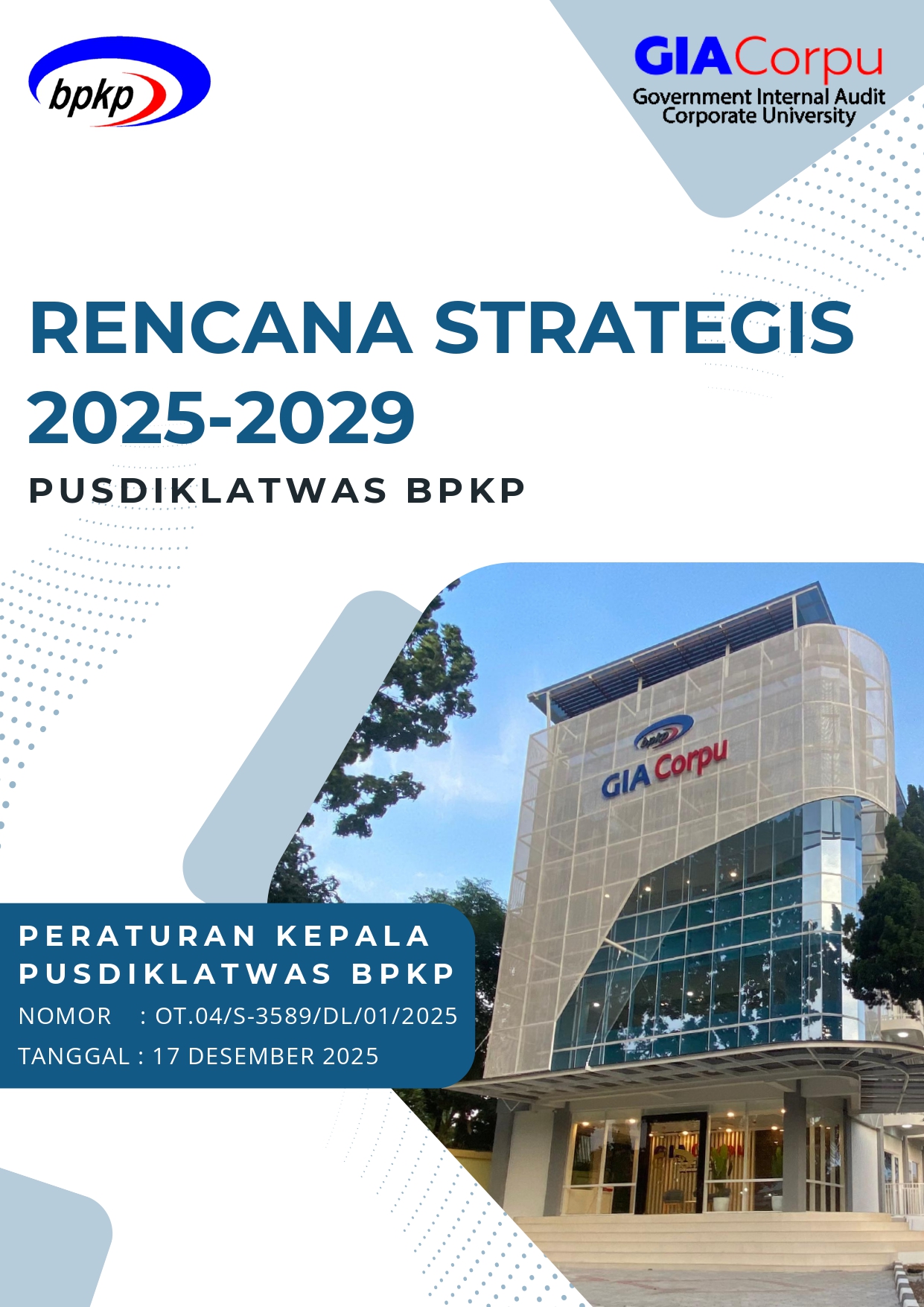 bpkp

GIACorpu
Government Internal Audit Corporate University

RENCANA STRATEGIS 2025-2029

PUSDIKLATWAS BPKP

bpkp
GIA Corpu

PERATURAN KEPALA PUSDIKLATWAS BPKP
NOMOR : OT.04/S-3589/DL/01/2025
TANGGAL : 17 DESEMBER 2025